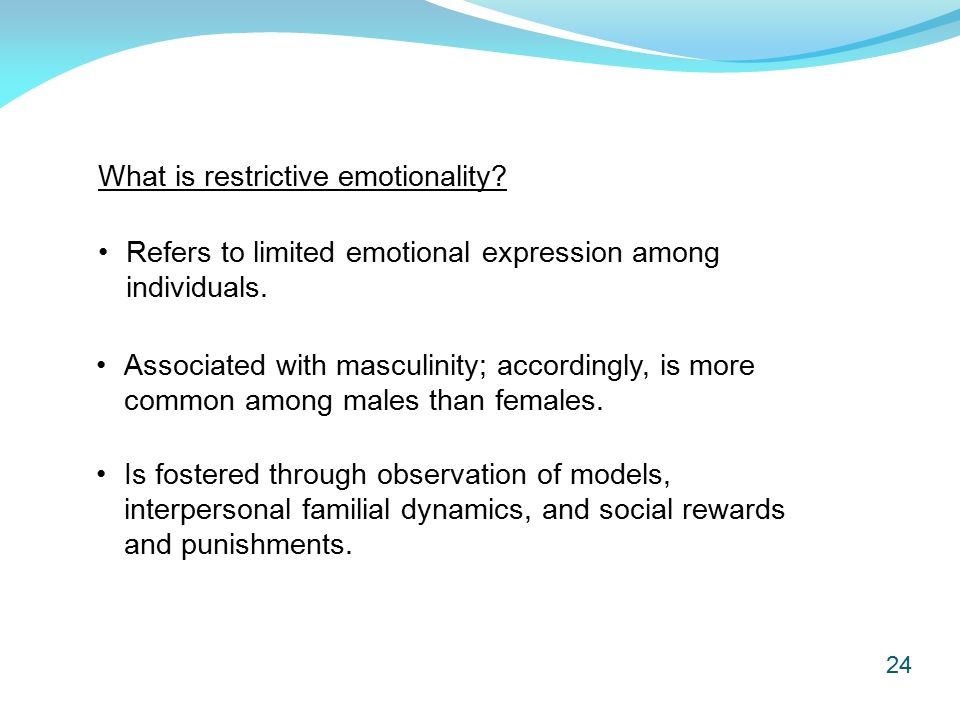 What is restrictive emotionality?

• Refers to limited emotional expression among individuals.

• Associated with masculinity; accordingly, is more common among males than females.

• Is fostered through observation of models, interpersonal familial dynamics, and social rewards and punishments.

24